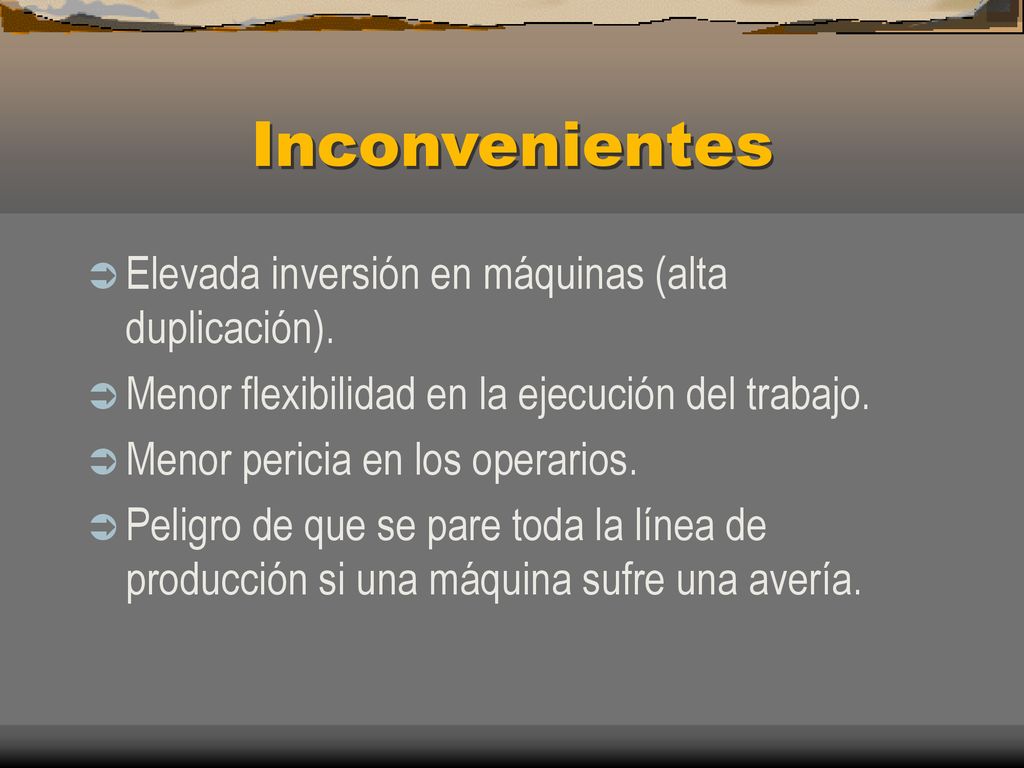 Inconvenientes

Elevada inversión en máquinas (alta duplicación).

Menor flexibilidad en la ejecución del trabajo.

Menor pericia en los operarios.

Peligro de que se pare toda la línea de producción si una máquina sufre una avería.